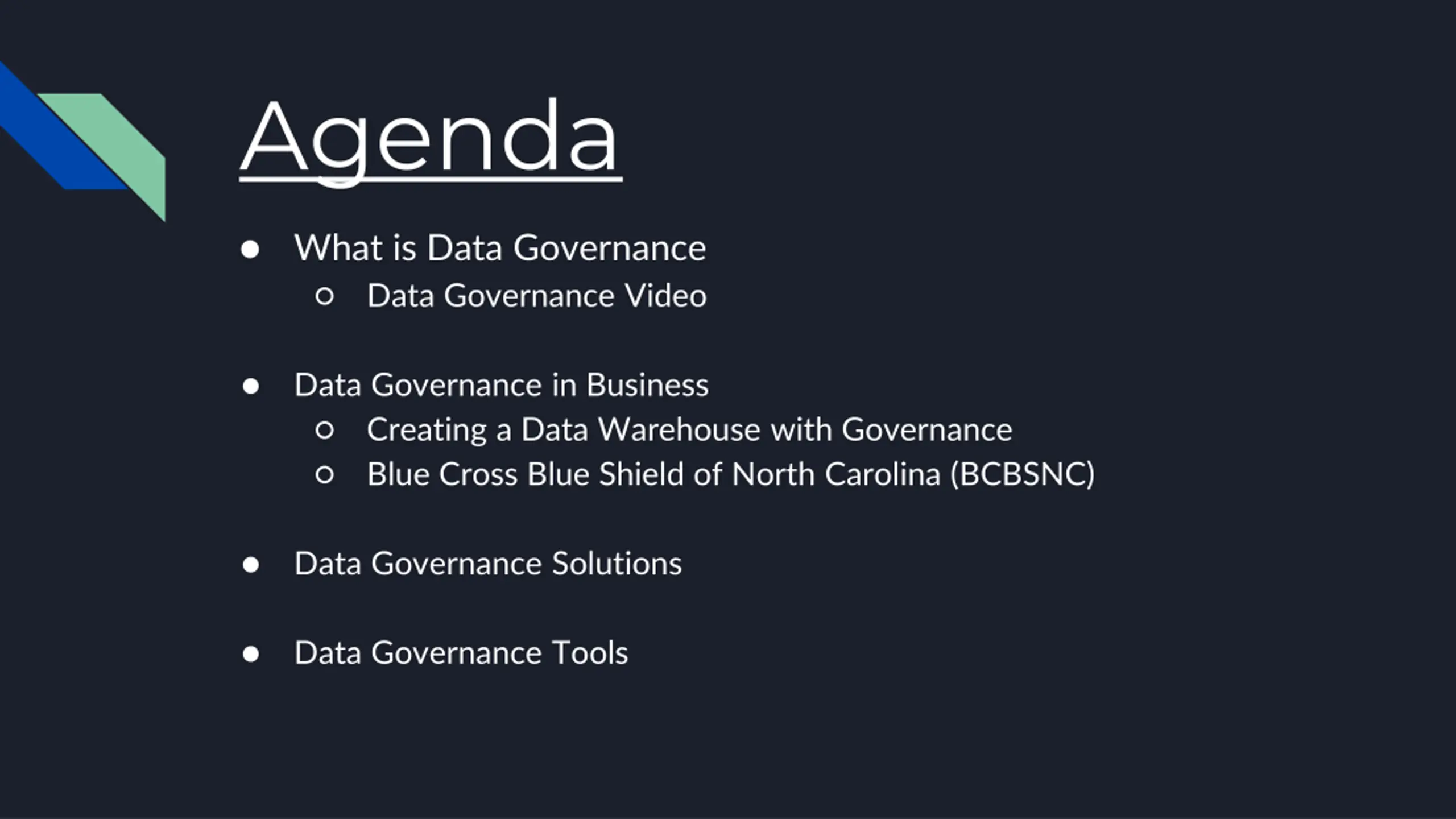 Agenda

● What is Data Governance
  ○ Data Governance Video

● Data Governance in Business
  ○ Creating a Data Warehouse with Governance
  ○ Blue Cross Blue Shield of North Carolina (BCBSNC)

● Data Governance Solutions

● Data Governance Tools